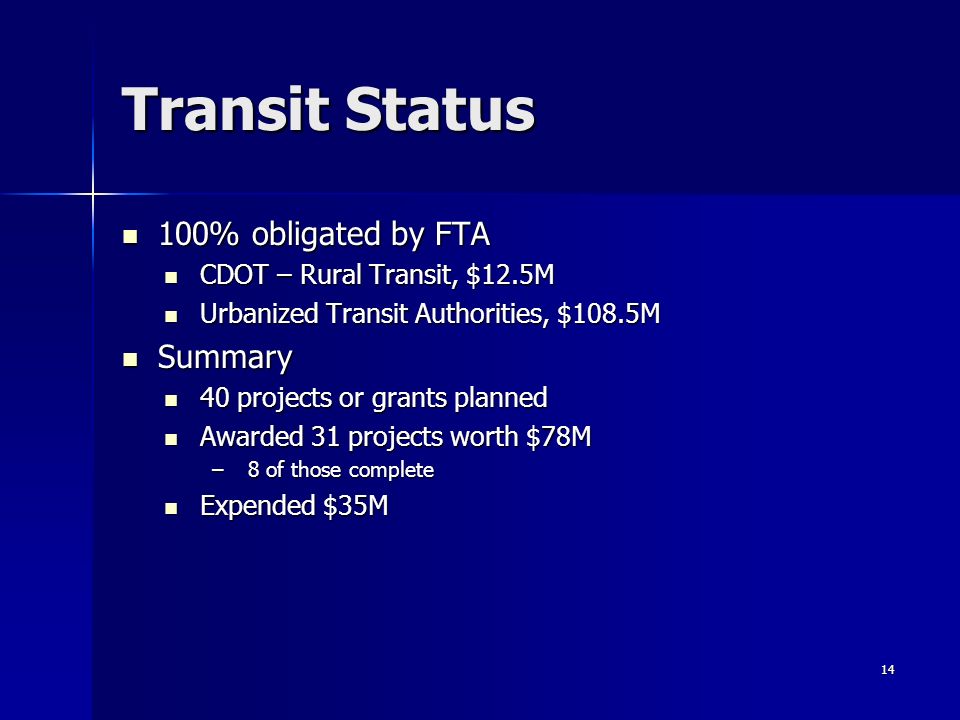 Transit Status

- 100% obligated by FTA
  - CDOT – Rural Transit, \$12.5M
  - Urbanized Transit Authorities, \$108.5M
- Summary
  - 40 projects or grants planned
  - Awarded 31 projects worth \$78M
    – 8 of those complete
  - Expended \$35M

14